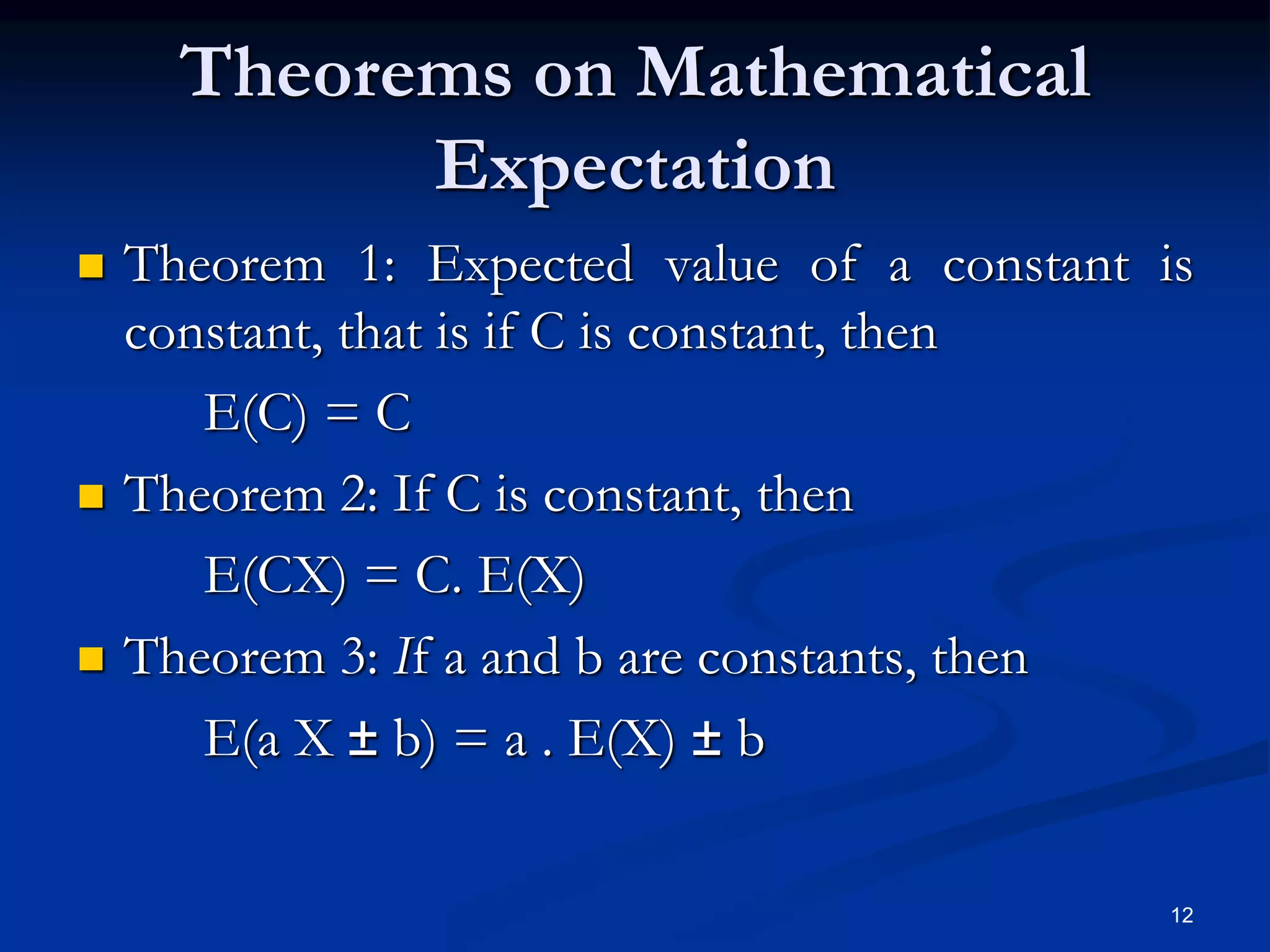 Theorems on Mathematical Expectation

Theorem 1: Expected value of a constant is constant, that is if C is constant, then

$E(C) = C$

Theorem 2: If C is constant, then

$E(CX) = C. E(X)$

Theorem 3: If a and b are constants, then

$E(a X \pm b) = a . E(X) \pm b$

12